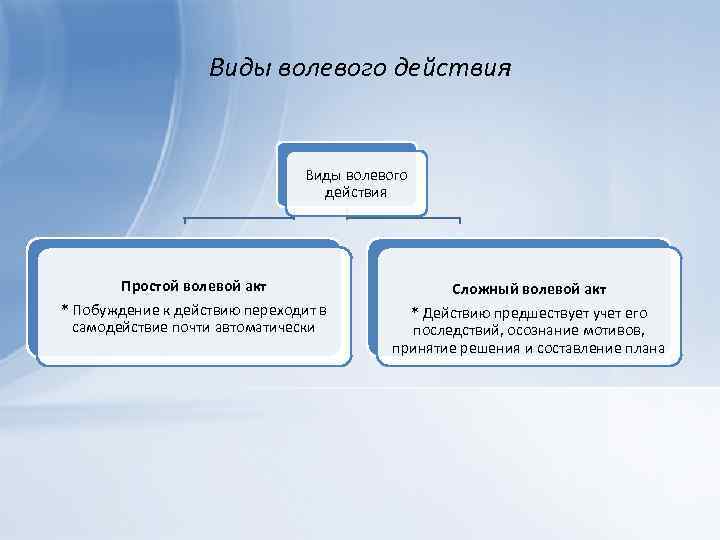 Виды волевого действия

Виды волевого действия

Простой волевой акт

* Побуждение к действию переходит в самодействие почти автоматически

Сложный волевой акт

* Действию предшествует учет его последствий, осознание мотивов, принятие решения и составление плана